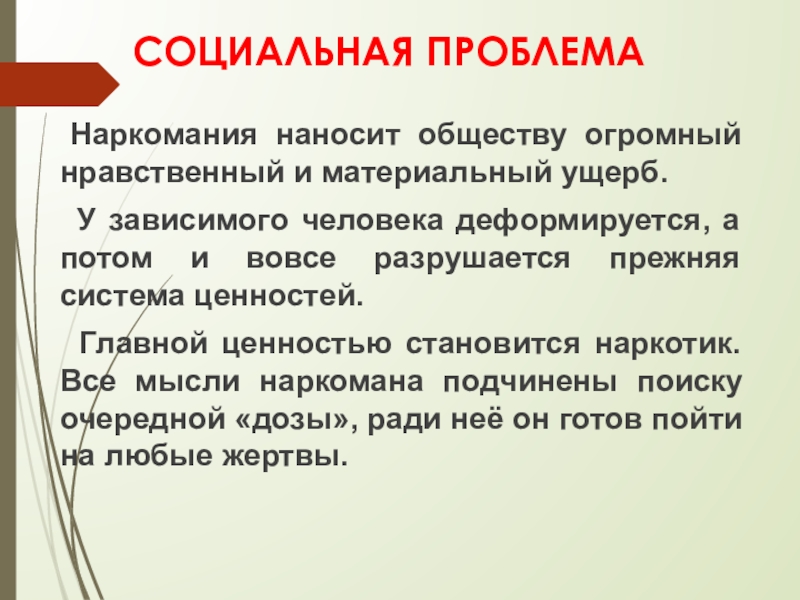 СОЦИАЛЬНАЯ ПРОБЛЕМА

Наркомания наносит обществу огромный нравственный и материальный ущерб.

У зависимого человека деформируется, а потом и вовсе разрушается прежняя система ценностей.

Главной ценностью становится наркотик. Все мысли наркомана подчинены поиску очередной «дозы», ради неё он готов пойти на любые жертвы.